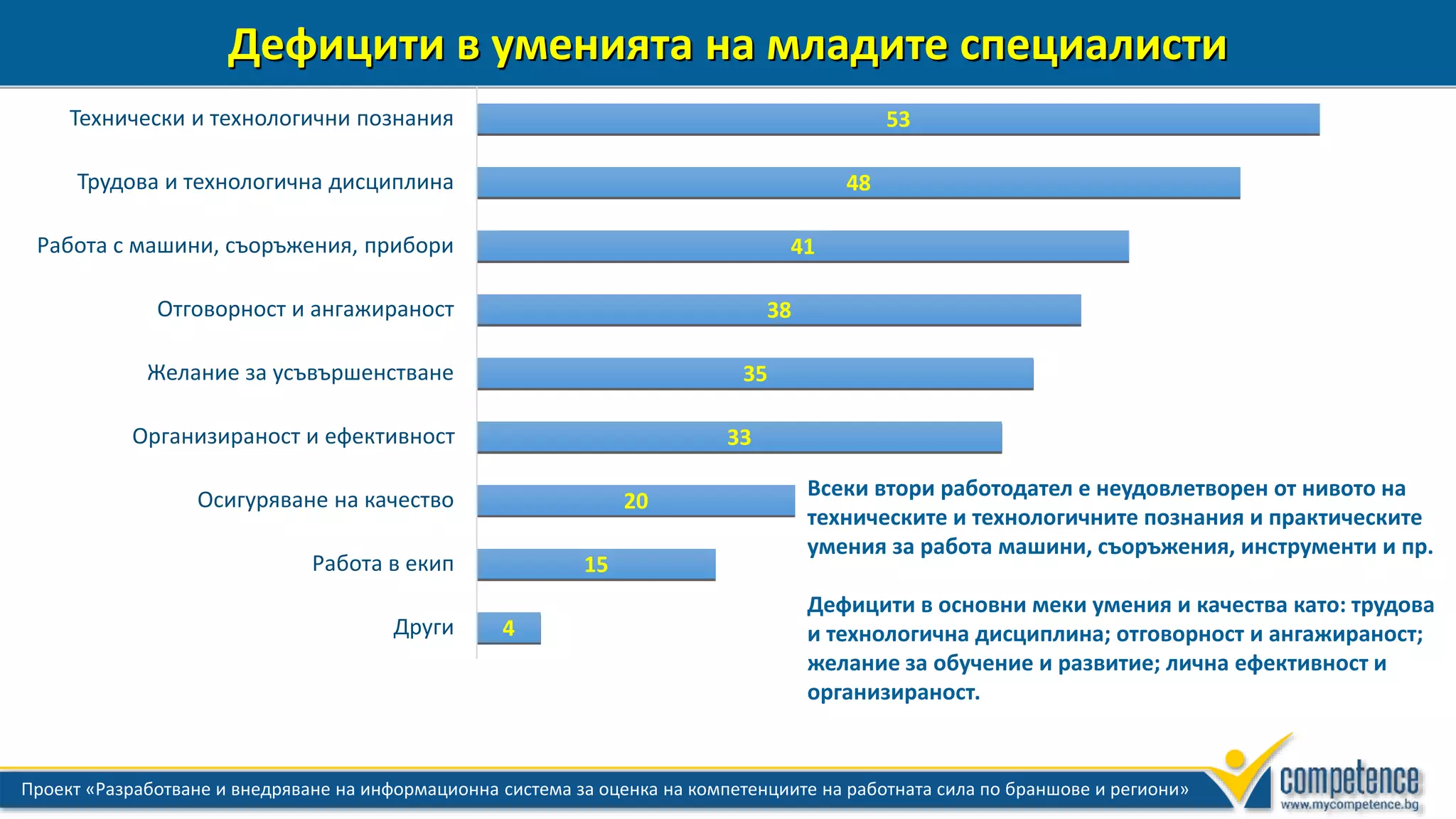 Дефицити в уменията на младите специалисти

Технически и технологични познания 53
Трудова и технологична дисциплина 48
Работа с машини, съоръжения, прибори 41
Отговорност и ангажираност 38
Желание за усъвършенстване 35
Организираност и ефективност 33
Осигуряване на качество 20
Работа в екип 15
Други 4

Всеки втори работодател е неудовлетворен от нивото на техническите и технологичните познания и практическите умения за работа машини, съоръжения, инструменти и пр.

Дефицити в основни меки умения и качества като: трудова и технологична дисциплина; отговорност и ангажираност; желание за обучение и развитие; лична ефективност и организираност.

Проект «Разработване и внедряване на информационна система за оценка на компетенциите на работната сила по браншове и региони»

competence
www.mycompetence.bg